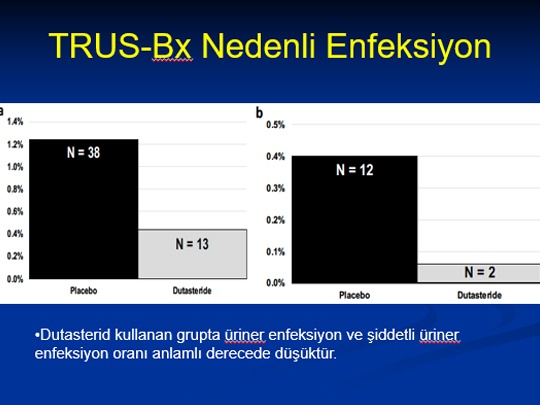 TRUS-Bx Nedenli Enfeksiyon

a

1.4%
1.2%
1.0%
0.8%
0.6%
0.4%
0.2%
0.0%

N = 38

N = 13

Placebo
Dutasteride

b

0.5%
0.4%
0.3%
0.2%
0.1%
0.0%

N = 12

N = 2

Placebo
Dutasteride

•Dutasterid kullanan grupta üriner enfeksiyon ve şiddetli üriner enfeksiyon oranı anlamlı derecede düşüktür.